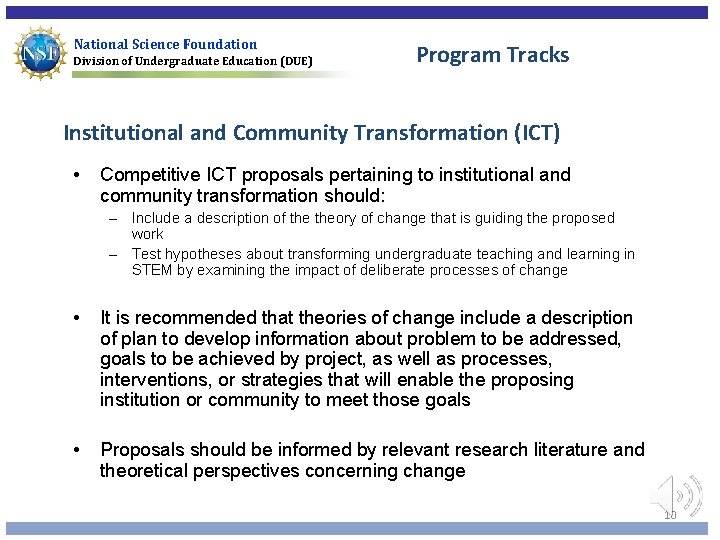 NSF

National Science Foundation
Division of Undergraduate Education (DUE)

Program Tracks

Institutional and Community Transformation (ICT)

• Competitive ICT proposals pertaining to institutional and community transformation should:
– Include a description of the theory of change that is guiding the proposed work
– Test hypotheses about transforming undergraduate teaching and learning in STEM by examining the impact of deliberate processes of change

• It is recommended that theories of change include a description of plan to develop information about problem to be addressed, goals to be achieved by project, as well as processes, interventions, or strategies that will enable the proposing institution or community to meet those goals

• Proposals should be informed by relevant research literature and theoretical perspectives concerning change

10